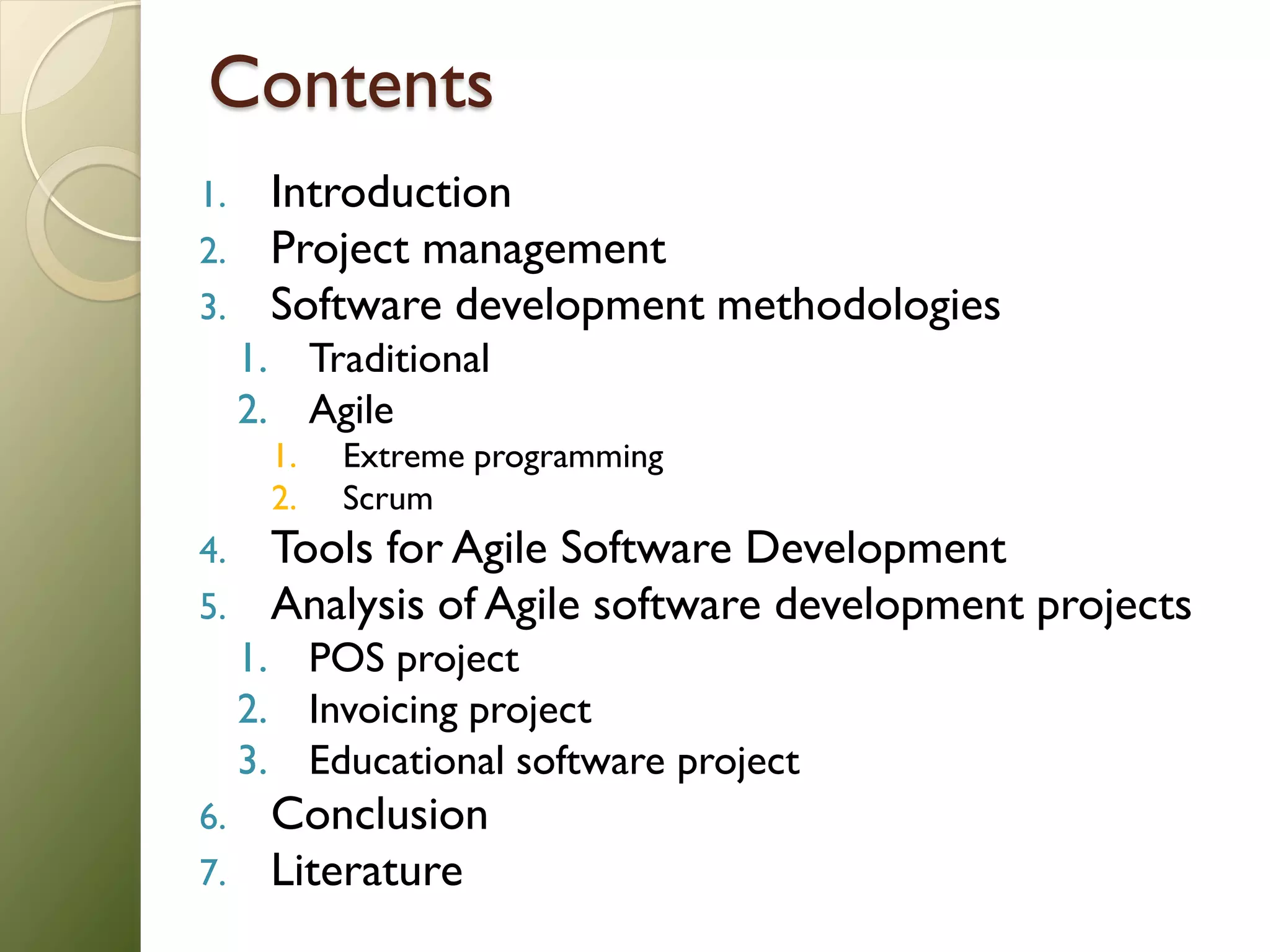 Contents

1. Introduction
2. Project management
3. Software development methodologies
   1. Traditional
   2. Agile
      1. Extreme programming
      2. Scrum
4. Tools for Agile Software Development
5. Analysis of Agile software development projects
   1. POS project
   2. Invoicing project
   3. Educational software project
6. Conclusion
7. Literature